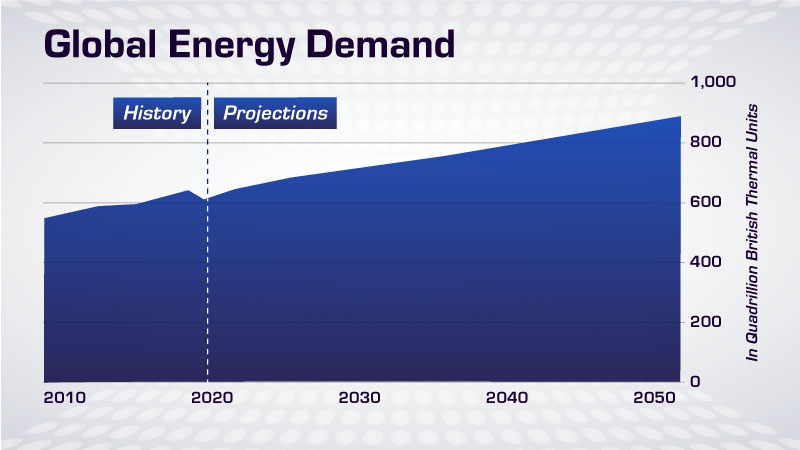 Global Energy Demand

History

Projections

1,000
800
600
400
200
0

In Quadrillion British Thermal Units

2010
2020
2030
2040
2050